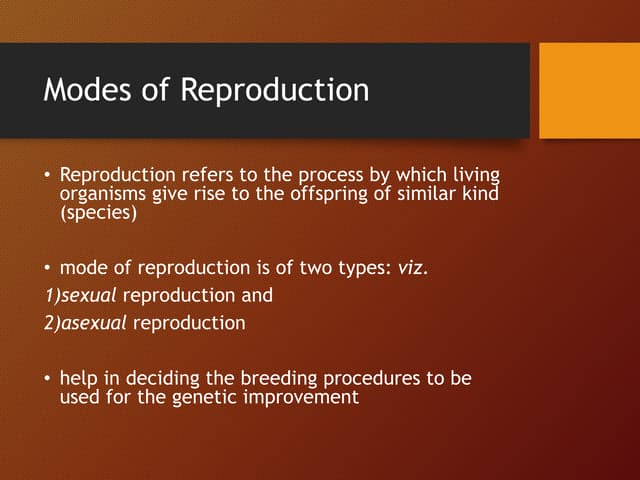 Modes of Reproduction

• Reproduction refers to the process by which living organisms give rise to the offspring of similar kind (species)

• mode of reproduction is of two types: viz.
1)sexual reproduction and
2)asexual reproduction

• help in deciding the breeding procedures to be used for the genetic improvement